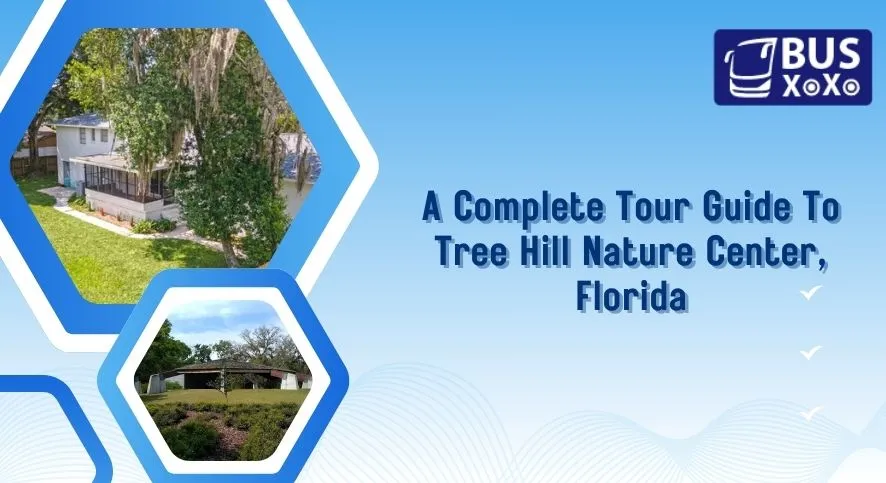 BUS XOXO

A Complete Tour Guide To Tree Hill Nature Center, Florida